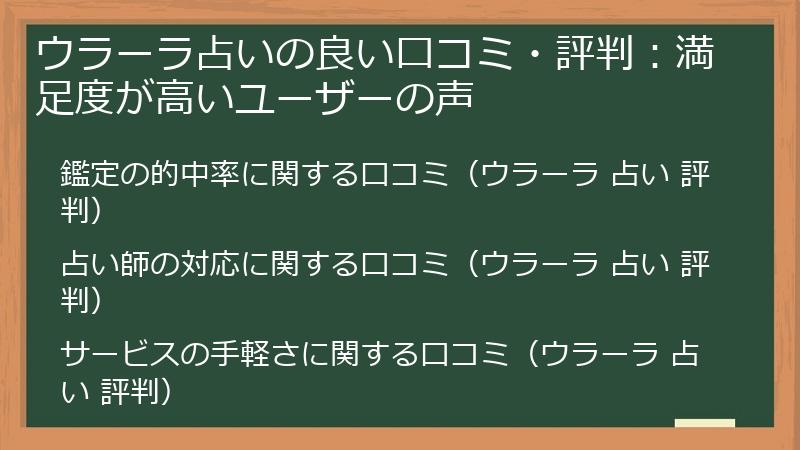 ウラーラ占いの良い口コミ・評判：満足度が高いユーザーの声

鑑定の的中率に関する口コミ（ウラーラ 占い 評判）

占い師の対応に関する口コミ（ウラーラ 占い 評判）

サービスの手軽さに関する口コミ（ウラーラ 占い 評判）